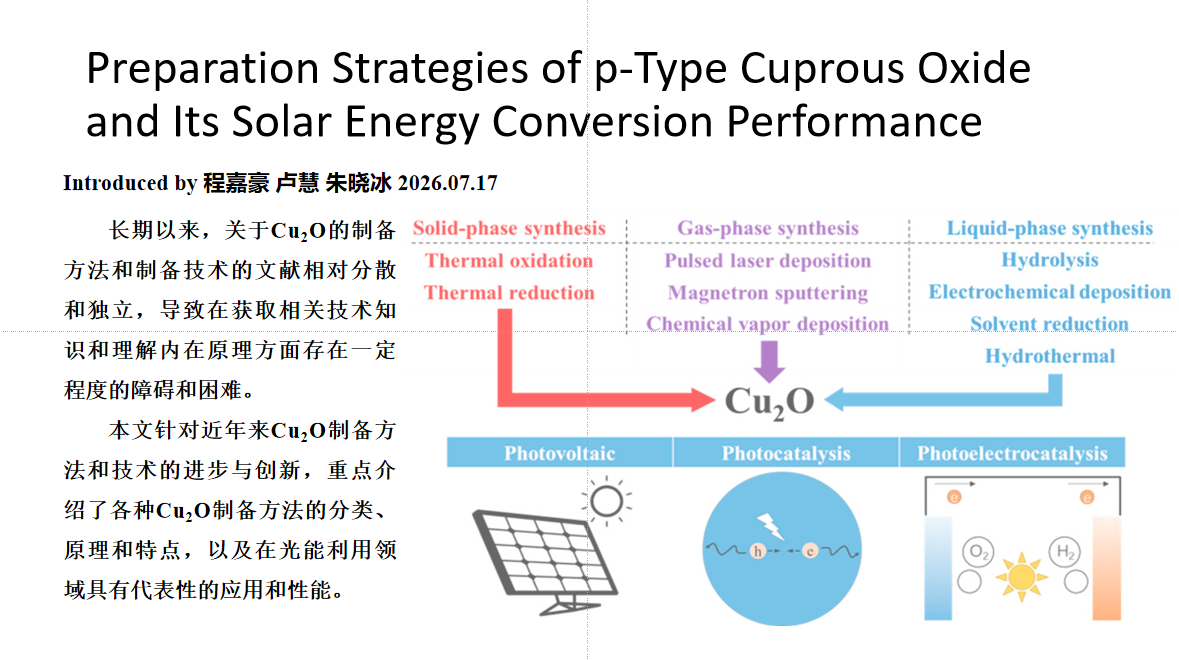 Preparation Strategies of p-Type Cuprous Oxide and Its Solar Energy Conversion Performance

Introduced by 程嘉豪 卢慧 朱晓冰 2026.07.17

长期以来，关于$Cu_2O$的制备方法和制备技术的文献相对分散和独立，导致在获取相关技术知识和理解内在原理方面存在一定程度的障碍和困难。

本文针对近年来$Cu_2O$制备方法和技术的进步与创新，重点介绍了各种$Cu_2O$制备方法的分类、原理和特点，以及在光能利用领域具有代表性的应用和性能。

Solid-phase synthesis
Thermal oxidation
Thermal reduction

Gas-phase synthesis
Pulsed laser deposition
Magnetron sputtering
Chemical vapor deposition

Liquid-phase synthesis
Hydrolysis
Electrochemical deposition
Solvent reduction
Hydrothermal

$Cu_2O$

Photovoltaic
Photocatalysis
Photoelectrocatalysis

h
e
e
e
$O_2$
$H_2$